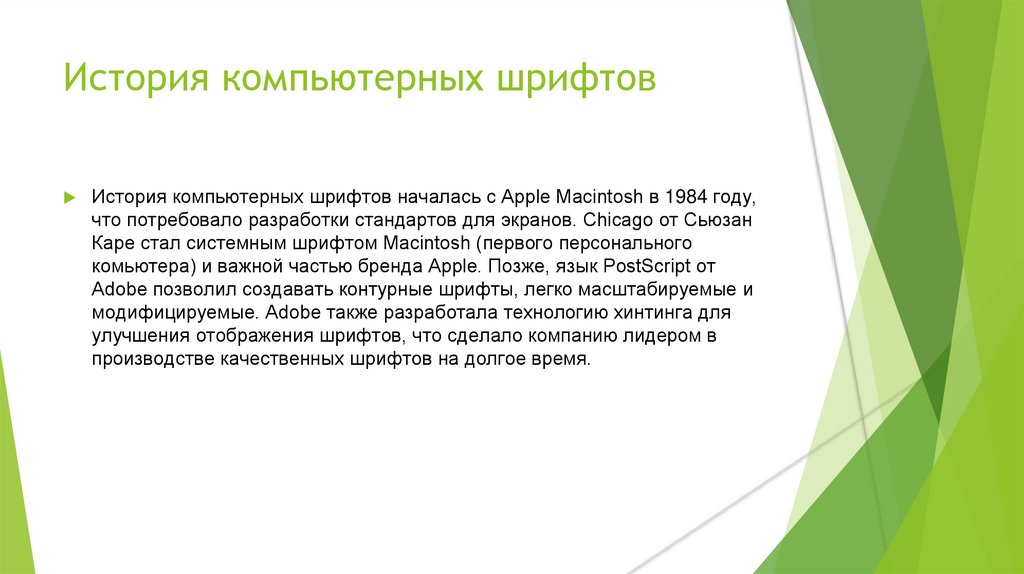 История компьютерных шрифтов

История компьютерных шрифтов началась с Apple Macintosh в 1984 году, что потребовало разработки стандартов для экранов. Chicago от Сьюзан Каре стал системным шрифтом Macintosh (первого персонального комьютера) и важной частью бренда Apple. Позже, язык PostScript от Adobe позволил создавать контурные шрифты, легко масштабируемые и модифицируемые. Adobe также разработала технологию хинтинга для улучшения отображения шрифтов, что сделало компанию лидером в производстве качественных шрифтов на долгое время.